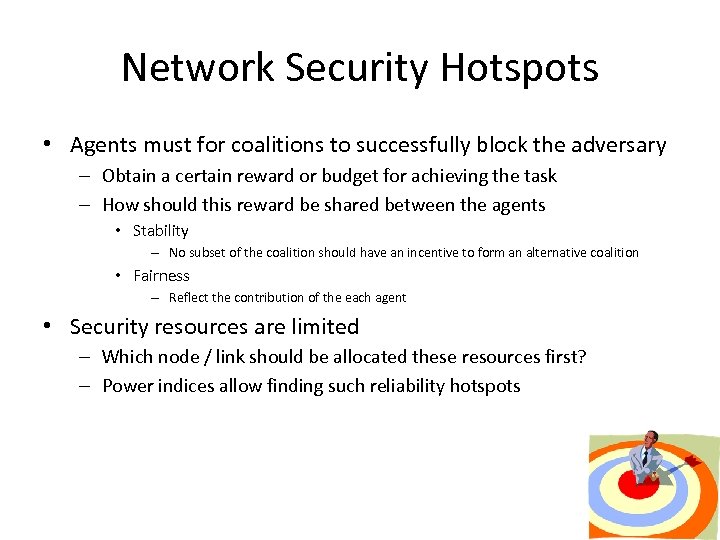 Network Security Hotspots

• Agents must for coalitions to successfully block the adversary
– Obtain a certain reward or budget for achieving the task
– How should this reward be shared between the agents
• Stability
– No subset of the coalition should have an incentive to form an alternative coalition
• Fairness
– Reflect the contribution of the each agent

• Security resources are limited
– Which node / link should be allocated these resources first?
– Power indices allow finding such reliability hotspots